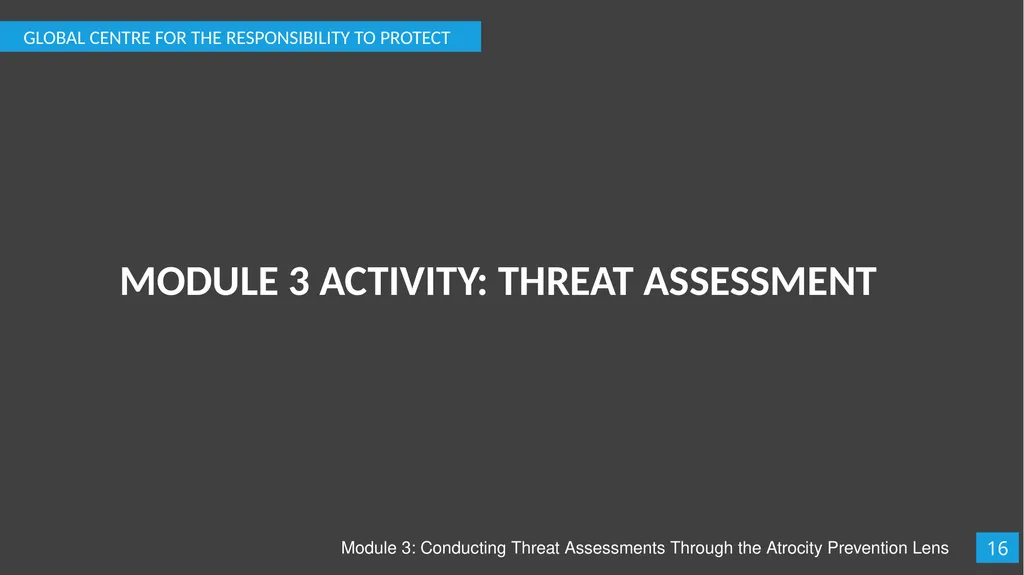 GLOBAL CENTRE FOR THE RESPONSIBILITY TO PROTECT

MODULE 3 ACTIVITY: THREAT ASSESSMENT

Module 3: Conducting Threat Assessments Through the Atrocity Prevention Lens

16